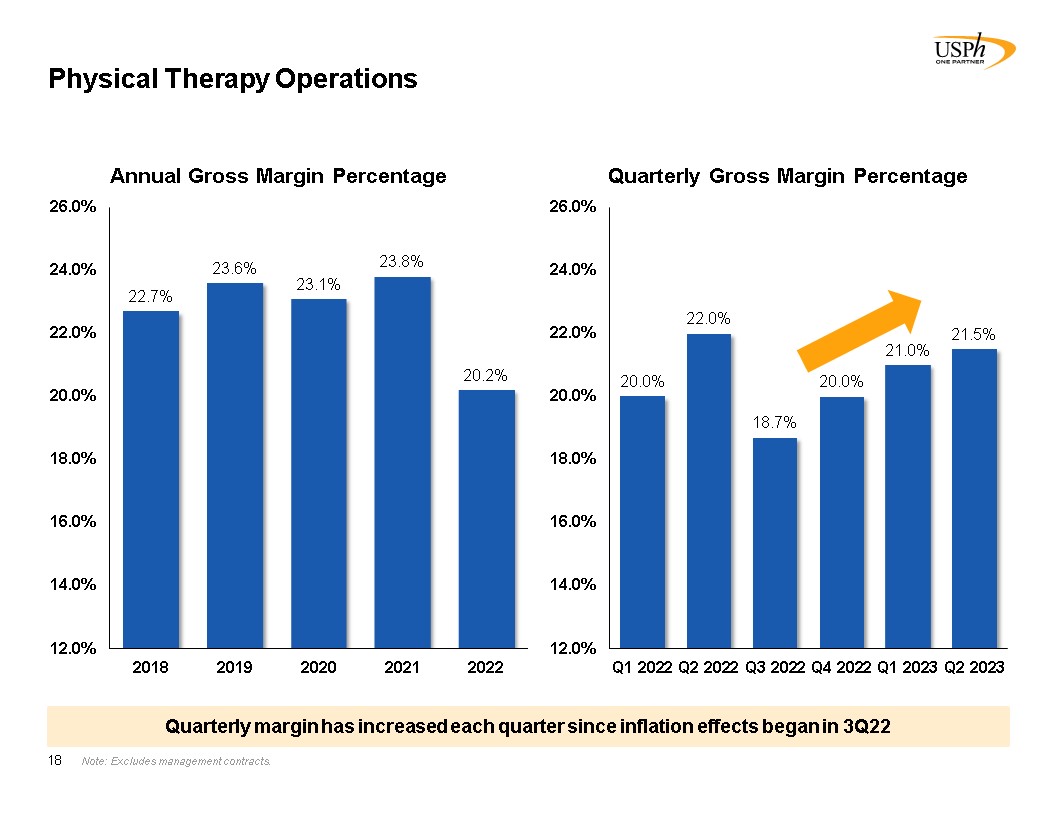 USPh
ONE PARTNER

Physical Therapy Operations

Annual Gross Margin Percentage

26.0%
24.0%
22.0%
20.0%
18.0%
16.0%
14.0%
12.0%

22.7%
23.6%
23.1%
23.8%
20.2%

2018
2019
2020
2021
2022

Quarterly Gross Margin Percentage

26.0%
24.0%
22.0%
20.0%
18.0%
16.0%
14.0%
12.0%

20.0%
22.0%
18.7%
20.0%
21.0%
21.5%

Q1 2022
Q2 2022
Q3 2022
Q4 2022
Q1 2023
Q2 2023

Quarterly margin has increased each quarter since inflation effects began in 3Q22

18

Note: Excludes management contracts.